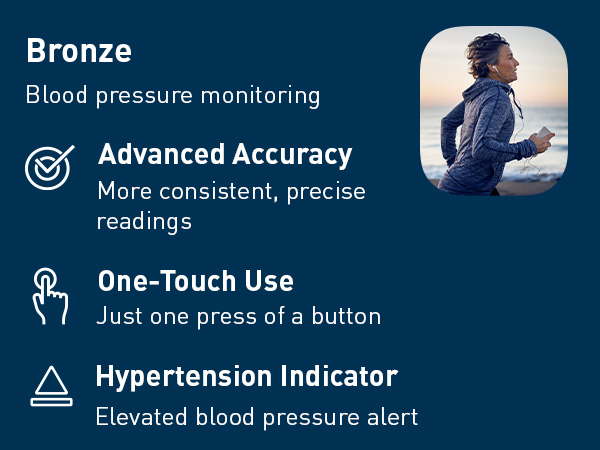 Bronze

Blood pressure monitoring

Advanced Accuracy
More consistent, precise readings

One-Touch Use
Just one press of a button

Hypertension Indicator
Elevated blood pressure alert